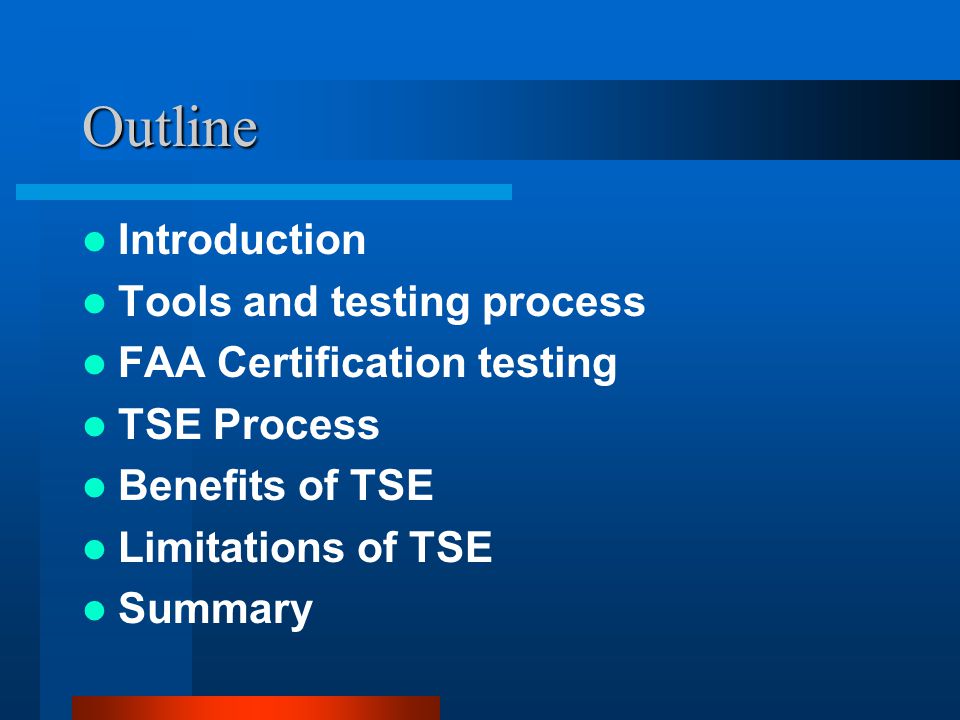 Outline

- Introduction
- Tools and testing process
- FAA Certification testing
- TSE Process
- Benefits of TSE
- Limitations of TSE
- Summary